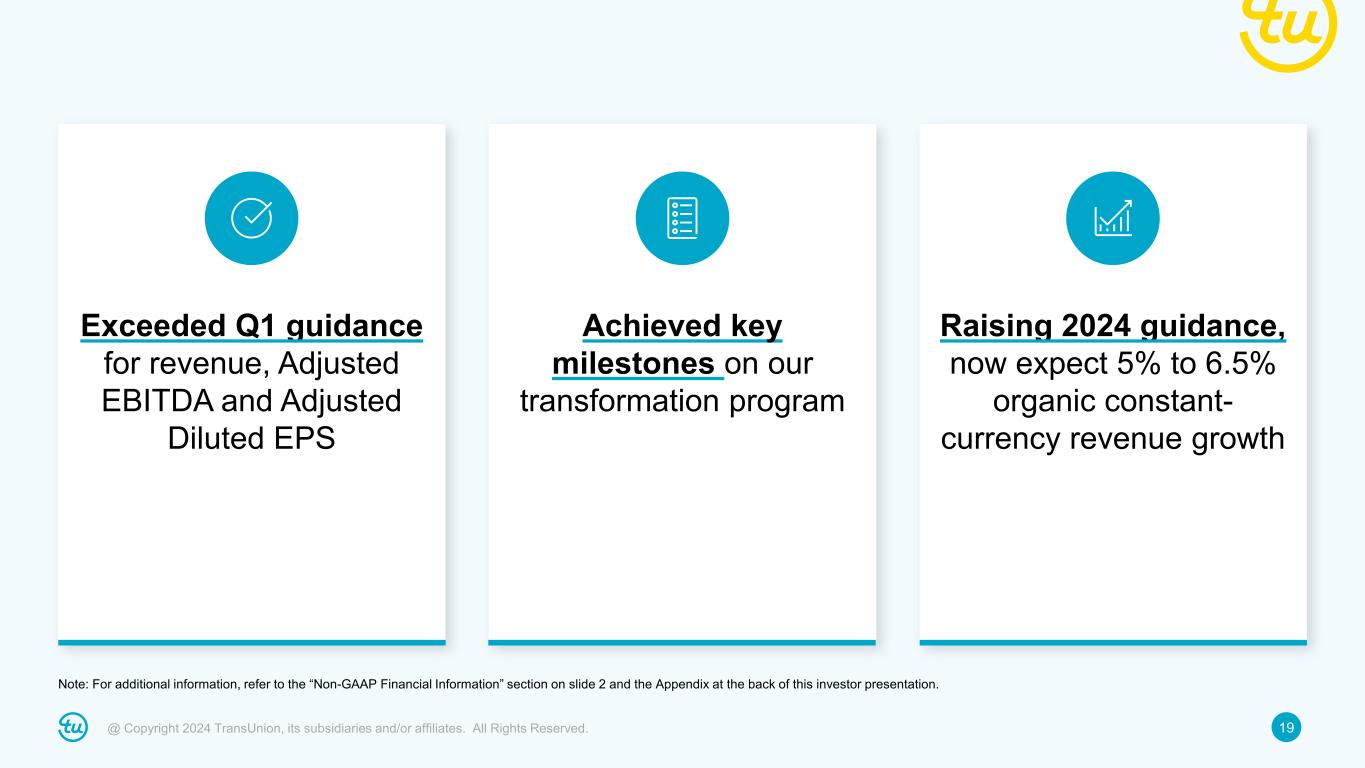 tu

Exceeded Q1 guidance for revenue, Adjusted EBITDA and Adjusted Diluted EPS

Achieved key milestones on our transformation program

Raising 2024 guidance, now expect 5% to 6.5% organic constant-currency revenue growth

Note: For additional information, refer to the “Non-GAAP Financial Information” section on slide 2 and the Appendix at the back of this investor presentation.

tu

@ Copyright 2024 TransUnion, its subsidiaries and/or affiliates. All Rights Reserved.

19